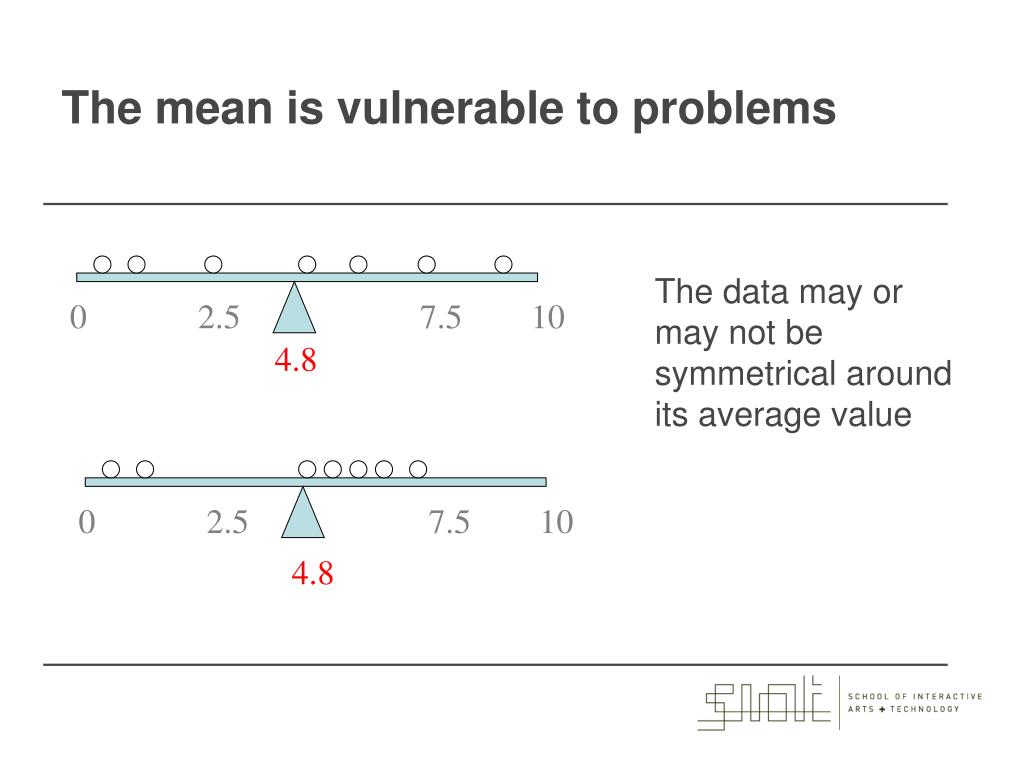 The mean is vulnerable to problems

0 2.5 7.5 10

4.8

0 2.5 7.5 10

4.8

The data may or may not be symmetrical around its average value

SIAT

SCHOOL OF INTERACTIVE ARTS + TECHNOLOGY